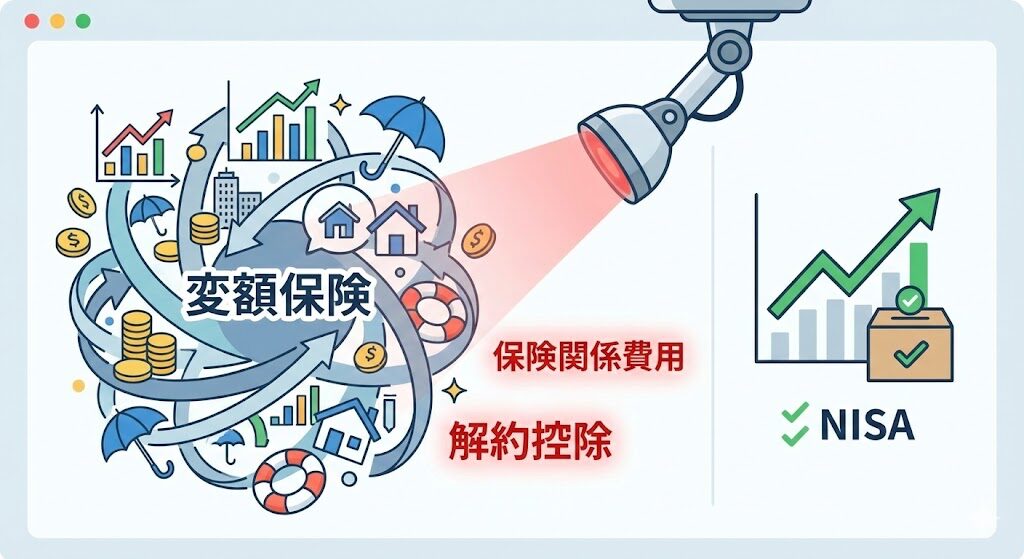 変額保険

保険関係費用

解約控除

NISA